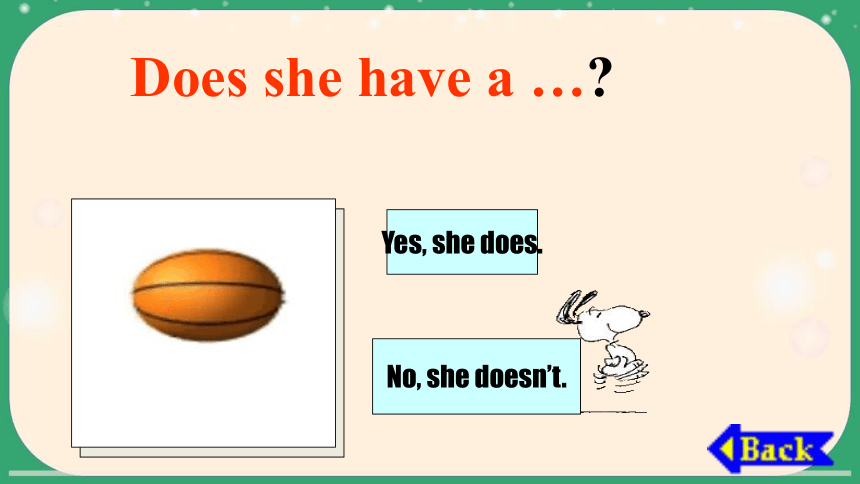 Does she have a …?

Yes, she does.

No, she doesn't.

Back